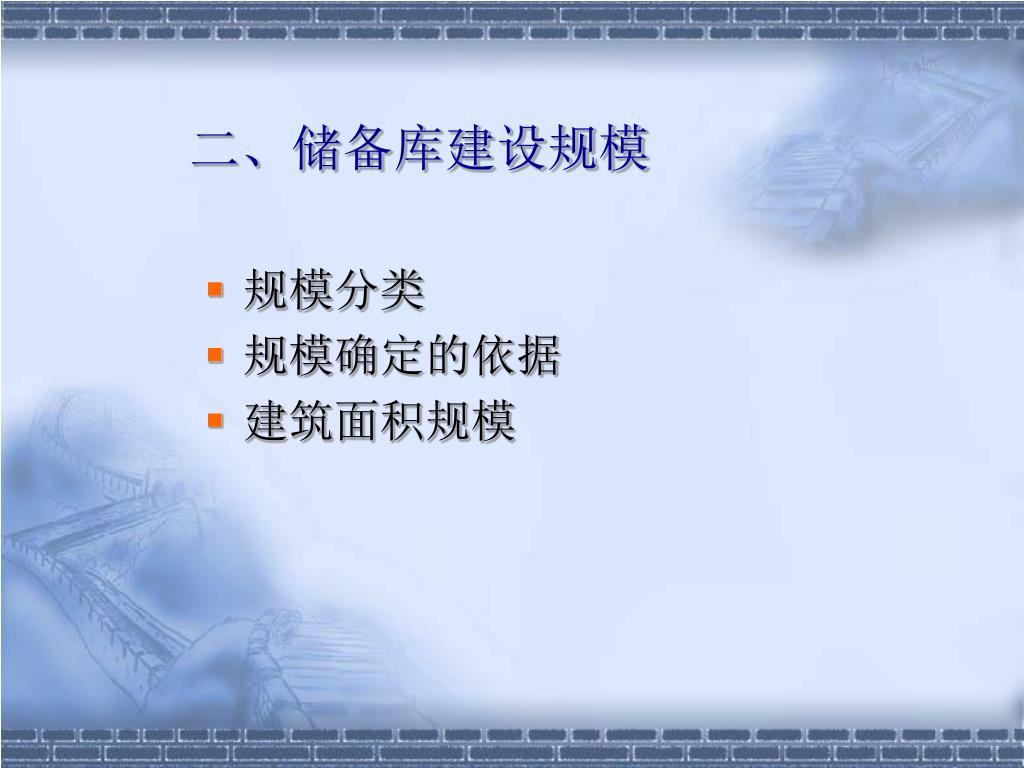 二、储备库建设规模

- 规模分类
- 规模确定的依据
- 建筑面积规模